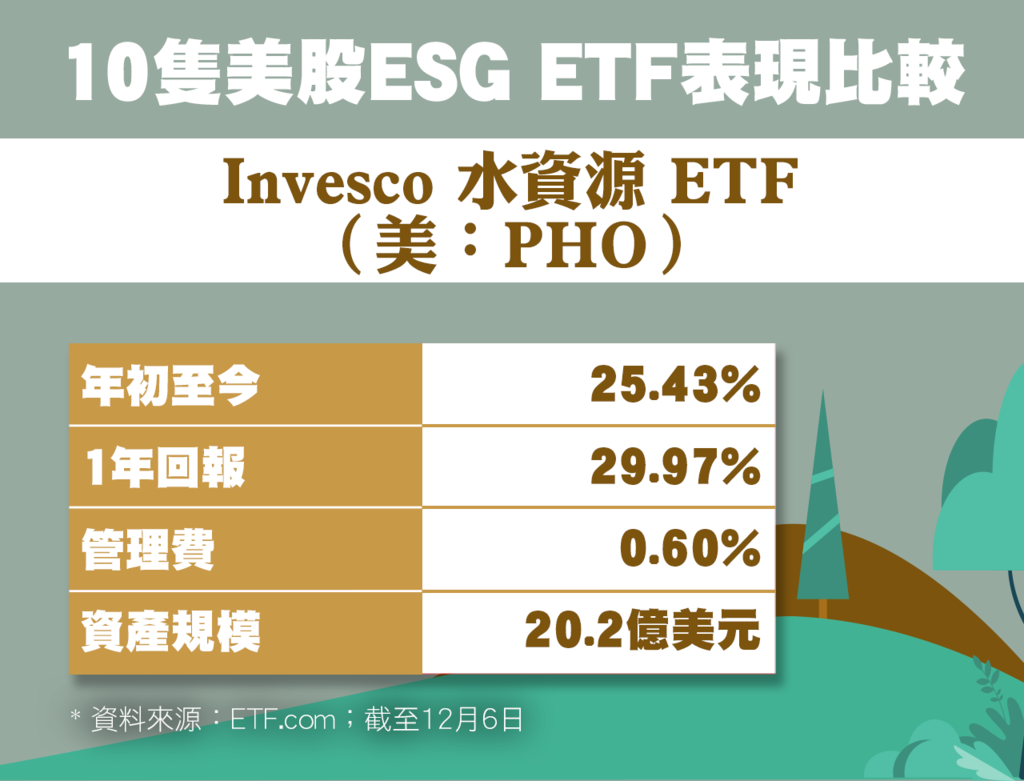 10隻美股ESG ETF表現比較

Invesco 水資源 ETF
（美：PHO）

| 年初至今 | 25.43% |
|---|---|
| 1年回報 | 29.97% |
| 管理費 | 0.60% |
| 資產規模 | 20.2億美元 |

* 資料來源：ETF.com；截至12月6日